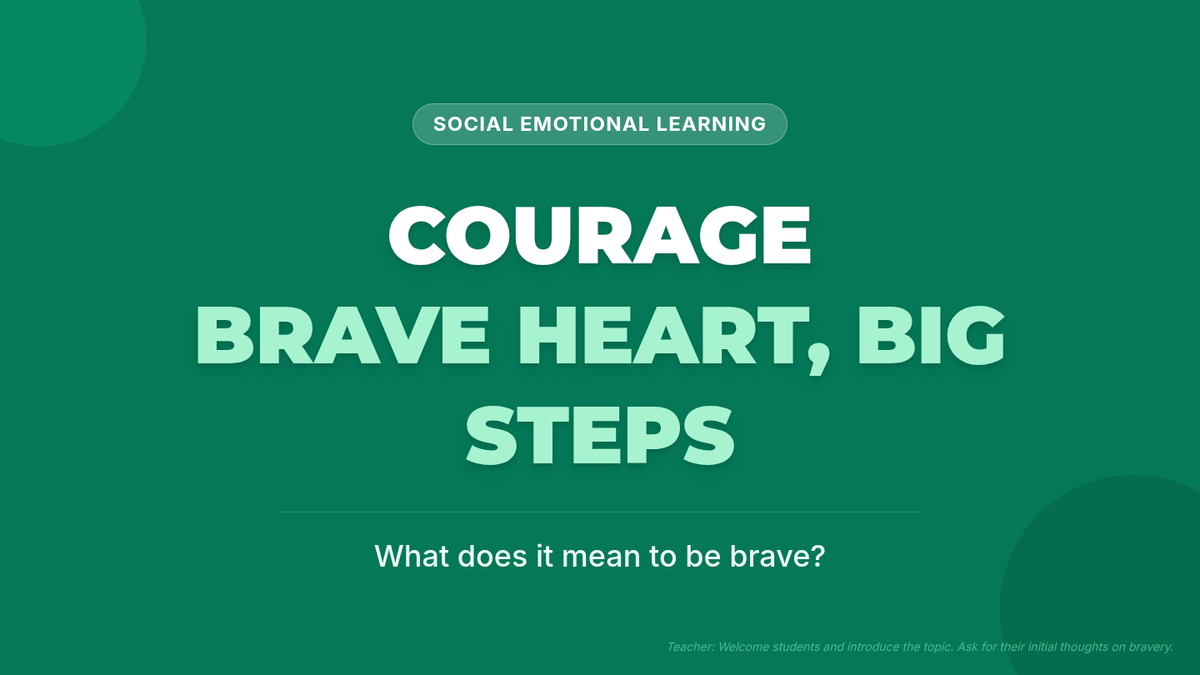 SOCIAL EMOTIONAL LEARNING

COURAGE
BRAVE HEART, BIG STEPS

What does it mean to be brave?

Teacher: Welcome students and introduce the topic. Ask for their initial thoughts on bravery.